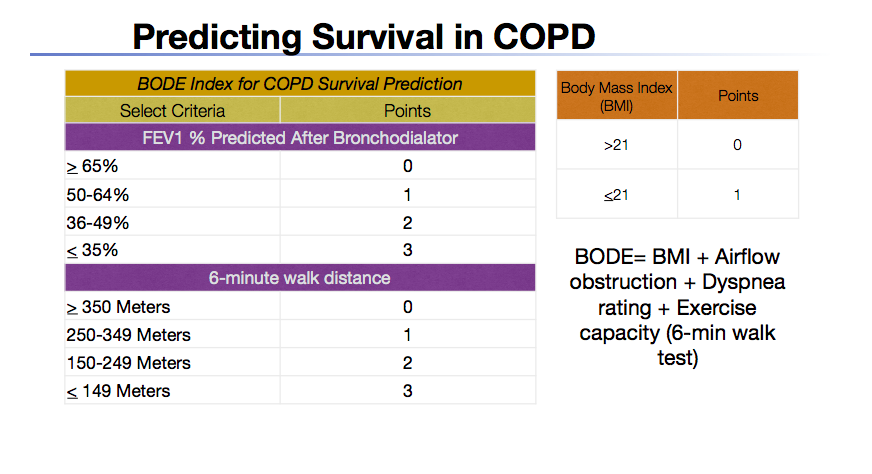 Predicting Survival in COPD

| BODE Index for COPD Survival Prediction | |
|---|---|
| Select Criteria | Points |
| FEV1 % Predicted After Bronchodialator | |
| $\geq$ 65% | 0 |
| 50-64% | 1 |
| 36-49% | 2 |
| $\leq$ 35% | 3 |
| 6-minute walk distance | |
| $\geq$ 350 Meters | 0 |
| 250-349 Meters | 1 |
| 150-249 Meters | 2 |
| $\leq$ 149 Meters | 3 |

| Body Mass Index (BMI) | Points |
|---|---|
| >21 | 0 |
| $\leq$21 | 1 |

BODE= BMI + Airflow obstruction + Dyspnea rating + Exercise capacity (6-min walk test)